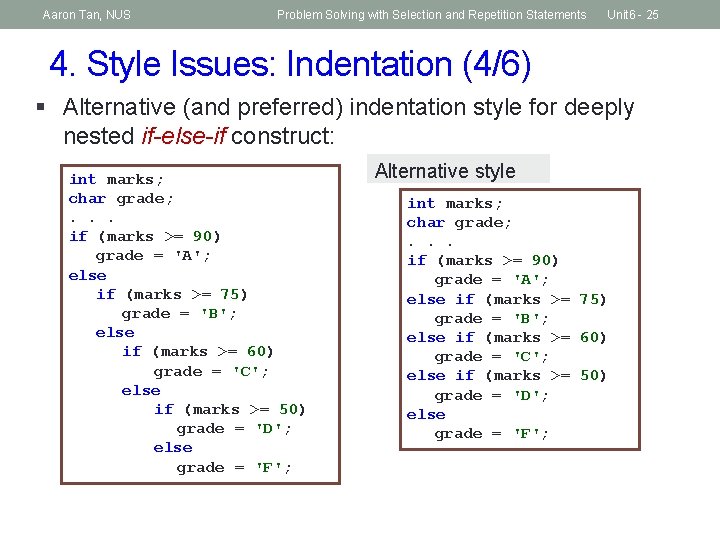 Aaron Tan, NUS

Problem Solving with Selection and Repetition Statements

Unit6 - 25

4. Style Issues: Indentation (4/6)

▪ Alternative (and preferred) indentation style for deeply nested if-else-if construct:

int marks;
char grade;
. . .
if (marks >= 90)
   grade = 'A';
else
   if (marks >= 75)
      grade = 'B';
   else
      if (marks >= 60)
         grade = 'C';
      else
         if (marks >= 50)
            grade = 'D';
         else
            grade = 'F';

Alternative style

int marks;
char grade;
. . .
if (marks >= 90)
   grade = 'A';
else if (marks >= 75)
   grade = 'B';
else if (marks >= 60)
   grade = 'C';
else if (marks >= 50)
   grade = 'D';
else
   grade = 'F';